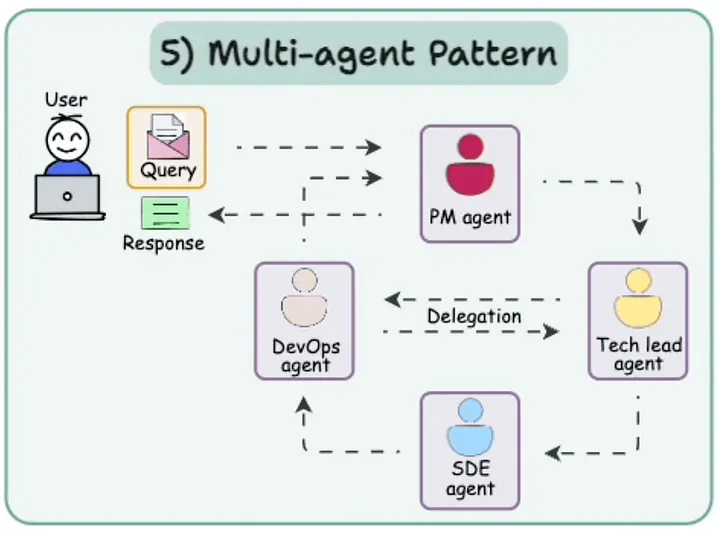 5) Multi-agent Pattern

User

Query

Response

PM agent

DevOps agent

Delegation

Tech lead agent

SDE agent